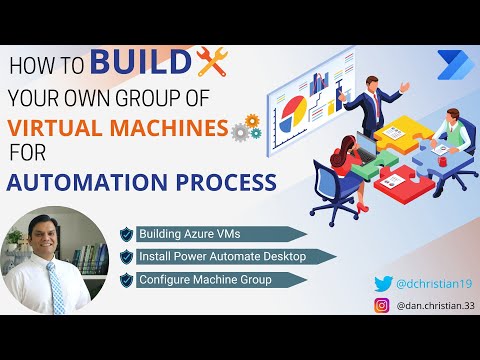 HOW TO BUILD
YOUR OWN GROUP OF
VIRTUAL MACHINES
FOR
AUTOMATION PROCESS

Building Azure VMs
Install Power Automate Desktop
Configure Machine Group

@dchristian19
@dan.christian.33